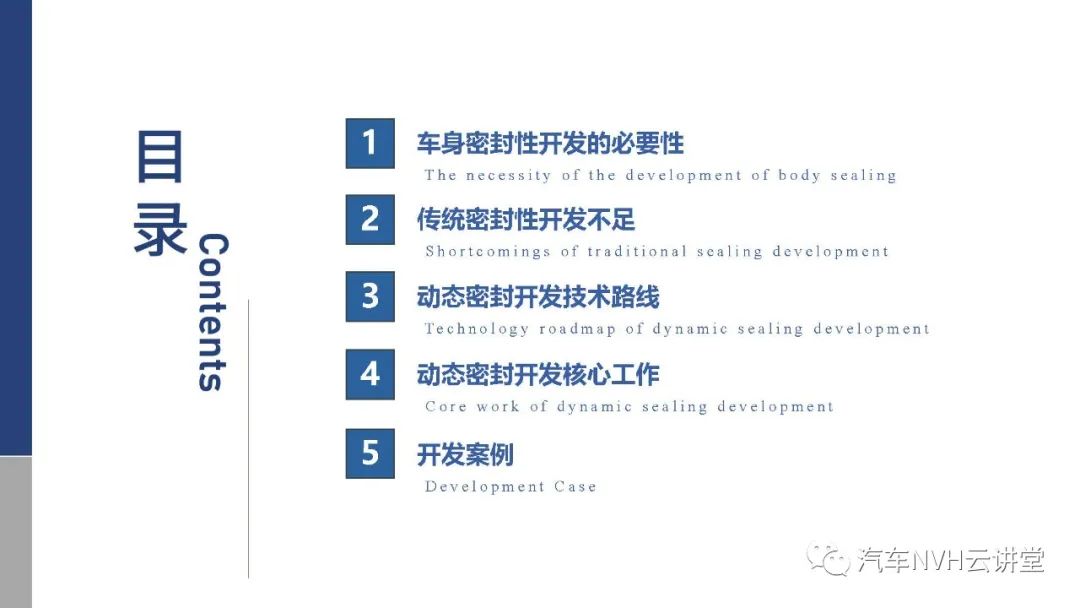 目录

Contents

1 车身密封性开发的必要性
The necessity of the development of body sealing

2 传统密封性开发不足
Shortcomings of traditional sealing development

3 动态密封开发技术路线
Technology roadmap of dynamic sealing development

4 动态密封开发核心工作
Core work of dynamic sealing development

5 开发案例
Development Case

汽车NVH云讲堂